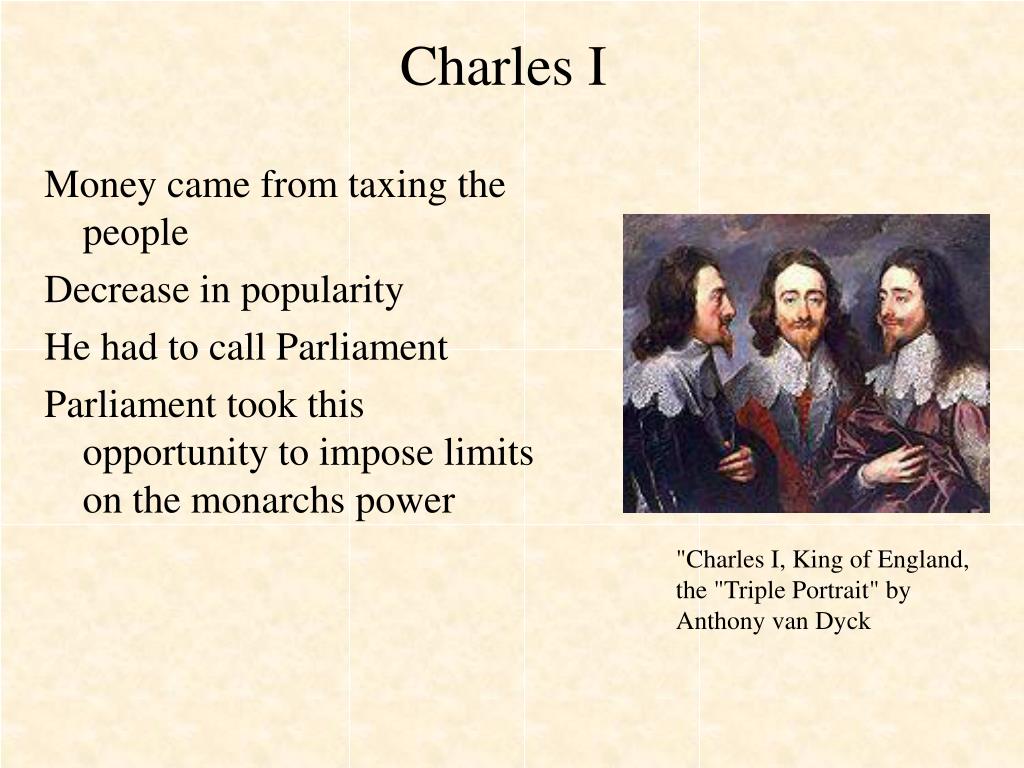 Charles I

Money came from taxing the people

Decrease in popularity

He had to call Parliament

Parliament took this opportunity to impose limits on the monarchs power

"Charles I, King of England, the "Triple Portrait" by Anthony van Dyck